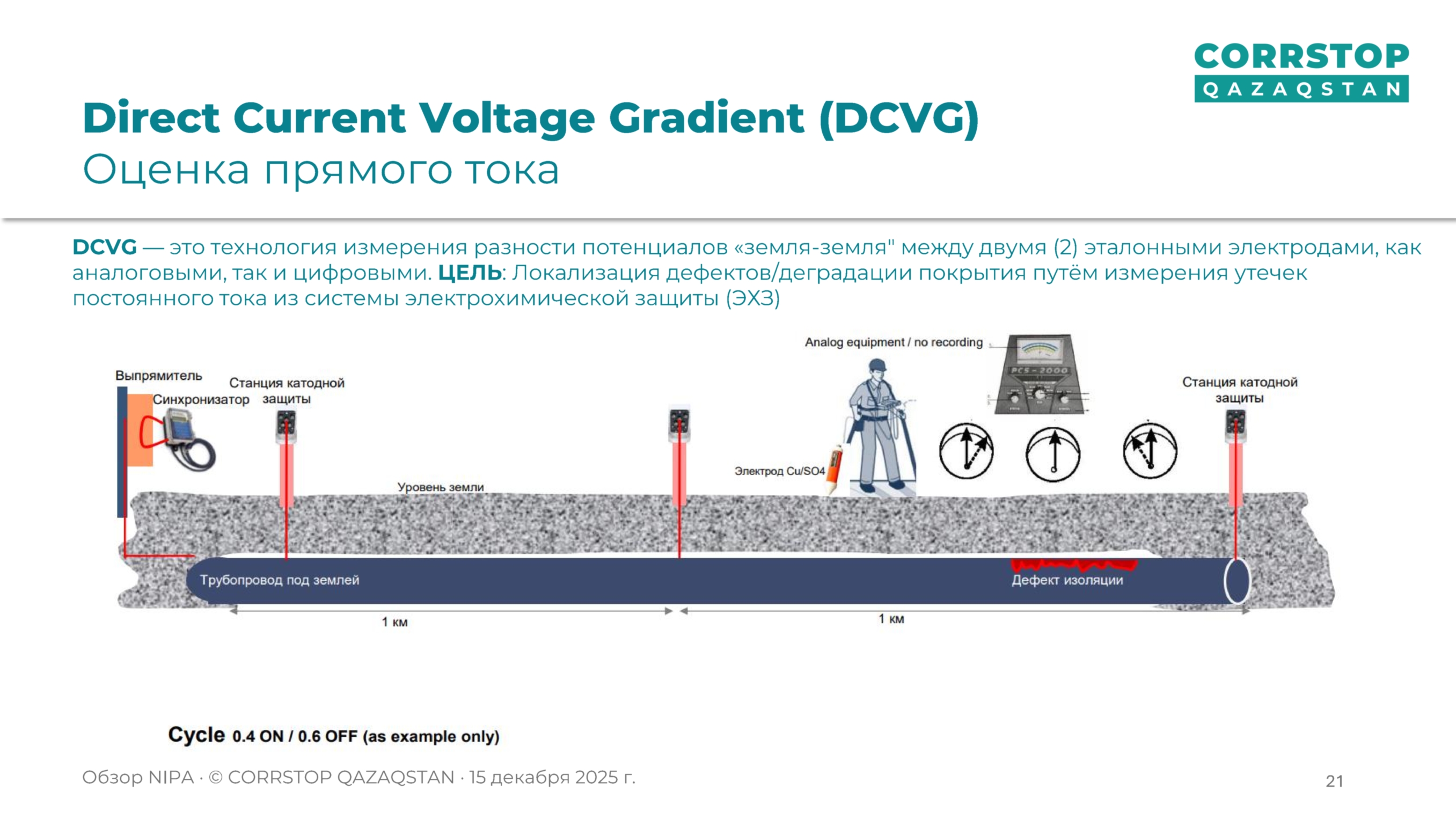 CORRSTOP
QAZAQSTAN

Direct Current Voltage Gradient (DCVG)
Оценка прямого тока

DCVG — это технология измерения разности потенциалов «земля-земля" между двумя (2) эталонными электродами, как аналоговыми, так и цифровыми. ЦЕЛЬ: Локализация дефектов/деградации покрытия путём измерения утечек постоянного тока из системы электрохимической защиты (ЭХЗ)

Analog equipment / no recording

PCS-2000

Выпрямитель

Синхронизатор

Станция катодной защиты

Станция катодной защиты

Электрод Cu/SO4

Уровень земли

Трубопровод под землей

Дефект изоляции

1 км

1 км

Cycle 0.4 ON / 0.6 OFF (as example only)

Обзор NIPA · © CORRSTOP QAZAQSTAN · 15 декабря 2025 г.

21